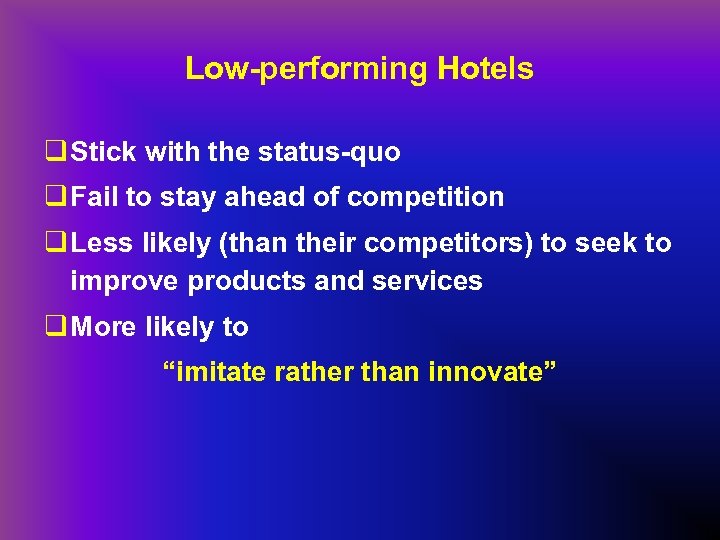 Low-performing Hotels

❑ Stick with the status-quo

❑ Fail to stay ahead of competition

❑ Less likely (than their competitors) to seek to improve products and services

❑ More likely to

“imitate rather than innovate”